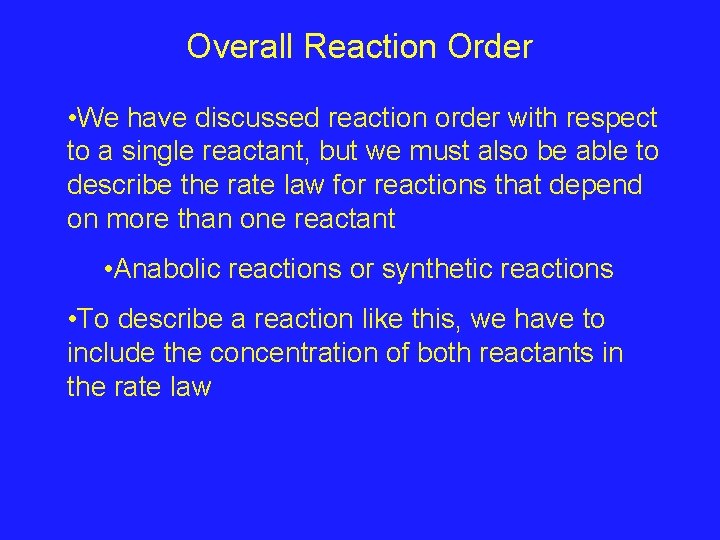 Overall Reaction Order

•We have discussed reaction order with respect to a single reactant, but we must also be able to describe the rate law for reactions that depend on more than one reactant

•Anabolic reactions or synthetic reactions

•To describe a reaction like this, we have to include the concentration of both reactants in the rate law